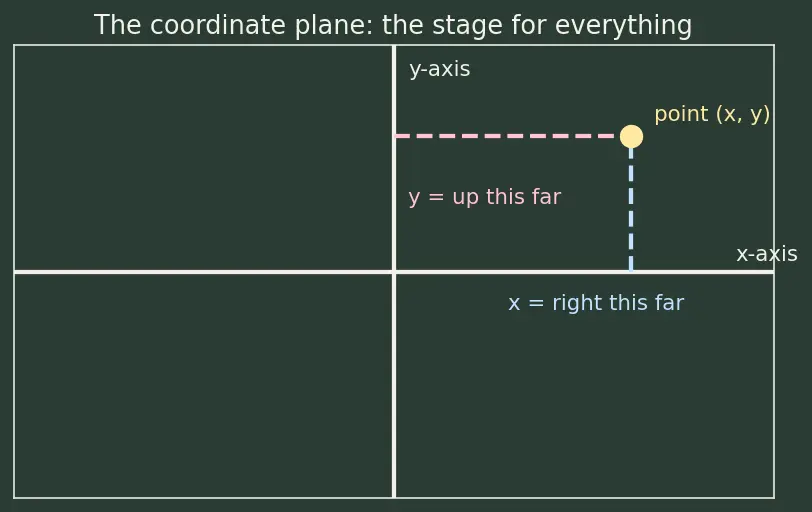 The coordinate plane: the stage for everything

y-axis

point (x, y)

y = up this far

x-axis

x = right this far